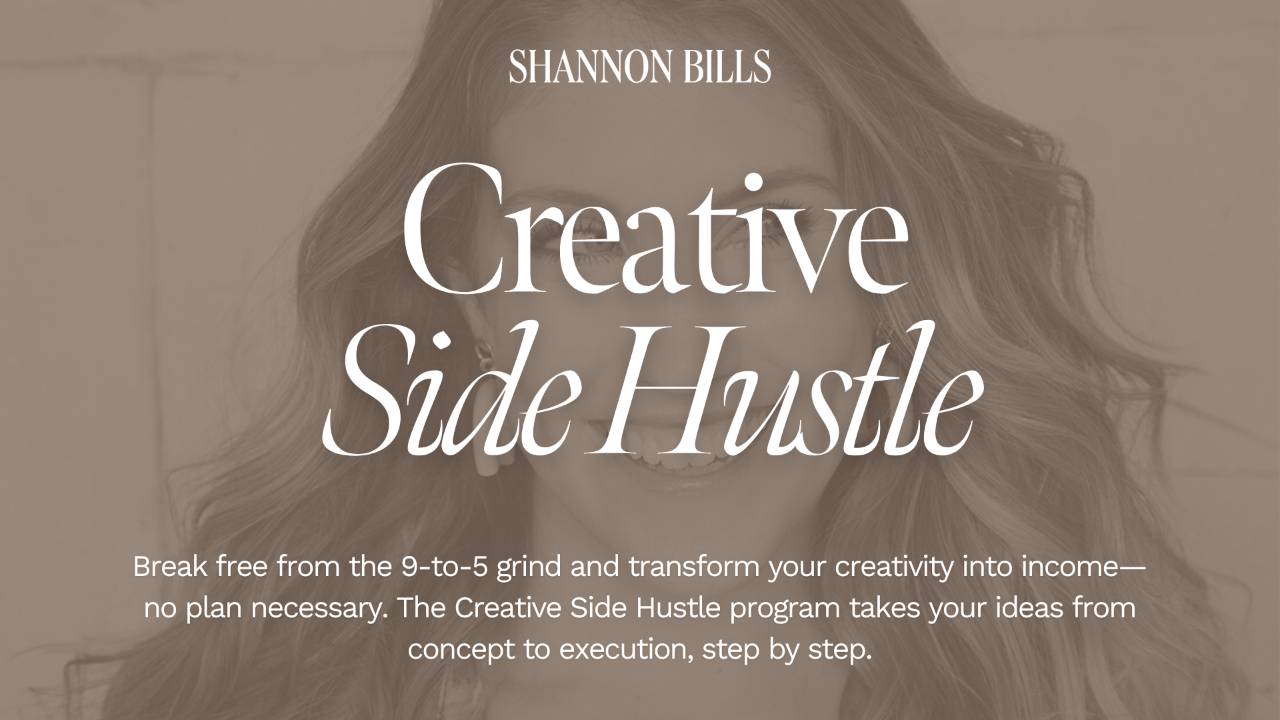 SHANNON BILLS

Creative
Side Hustle

Break free from the 9-to-5 grind and transform your creativity into income—no plan necessary. The Creative Side Hustle program takes your ideas from concept to execution, step by step.